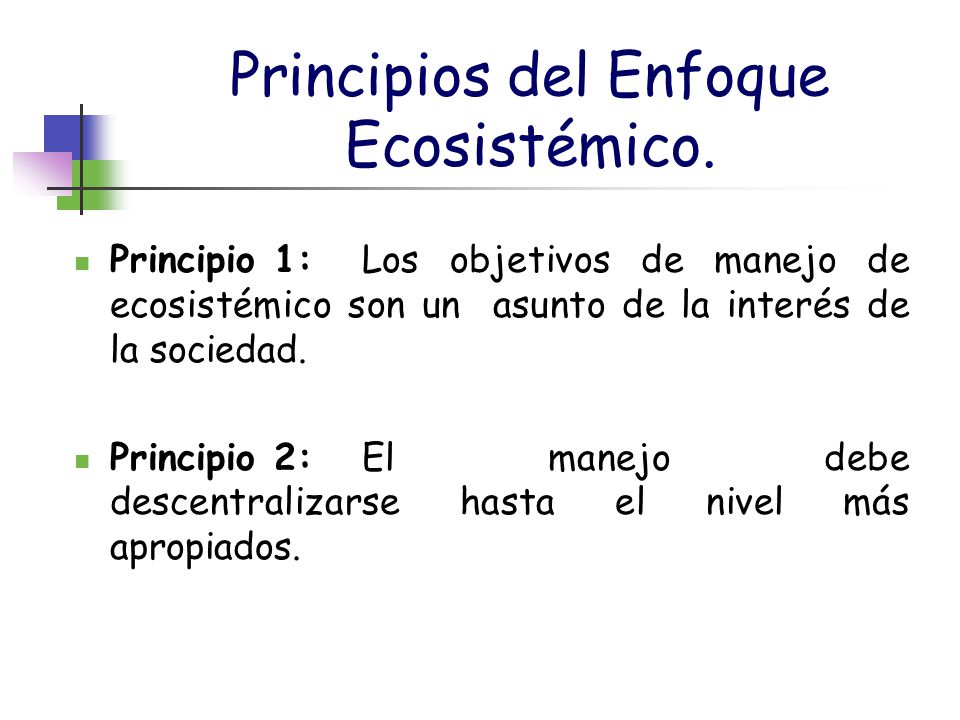 Principios del Enfoque Ecosistémico.

Principio 1: Los objetivos de manejo de ecosistémico son un asunto de la interés de la sociedad.

Principio 2: El manejo debe descentralizarse hasta el nivel más apropiados.